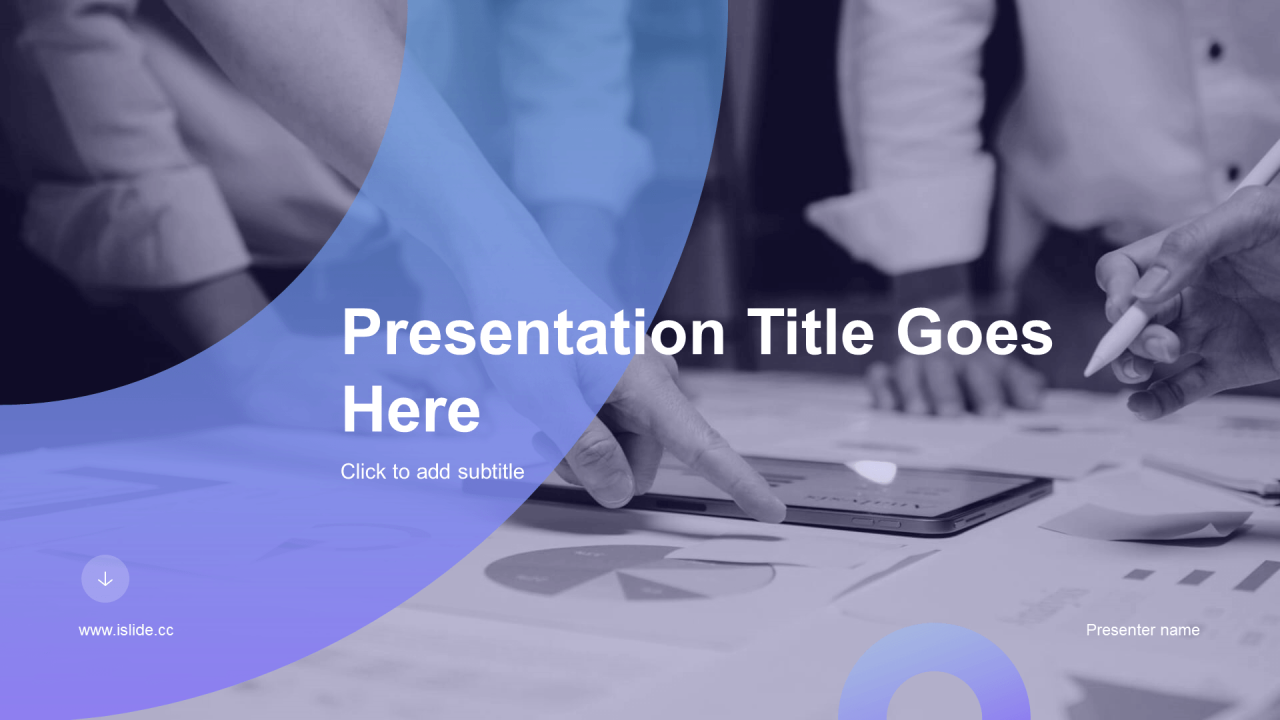 Presentation Title Goes Here

Click to add subtitle

www.islide.cc

Presenter name